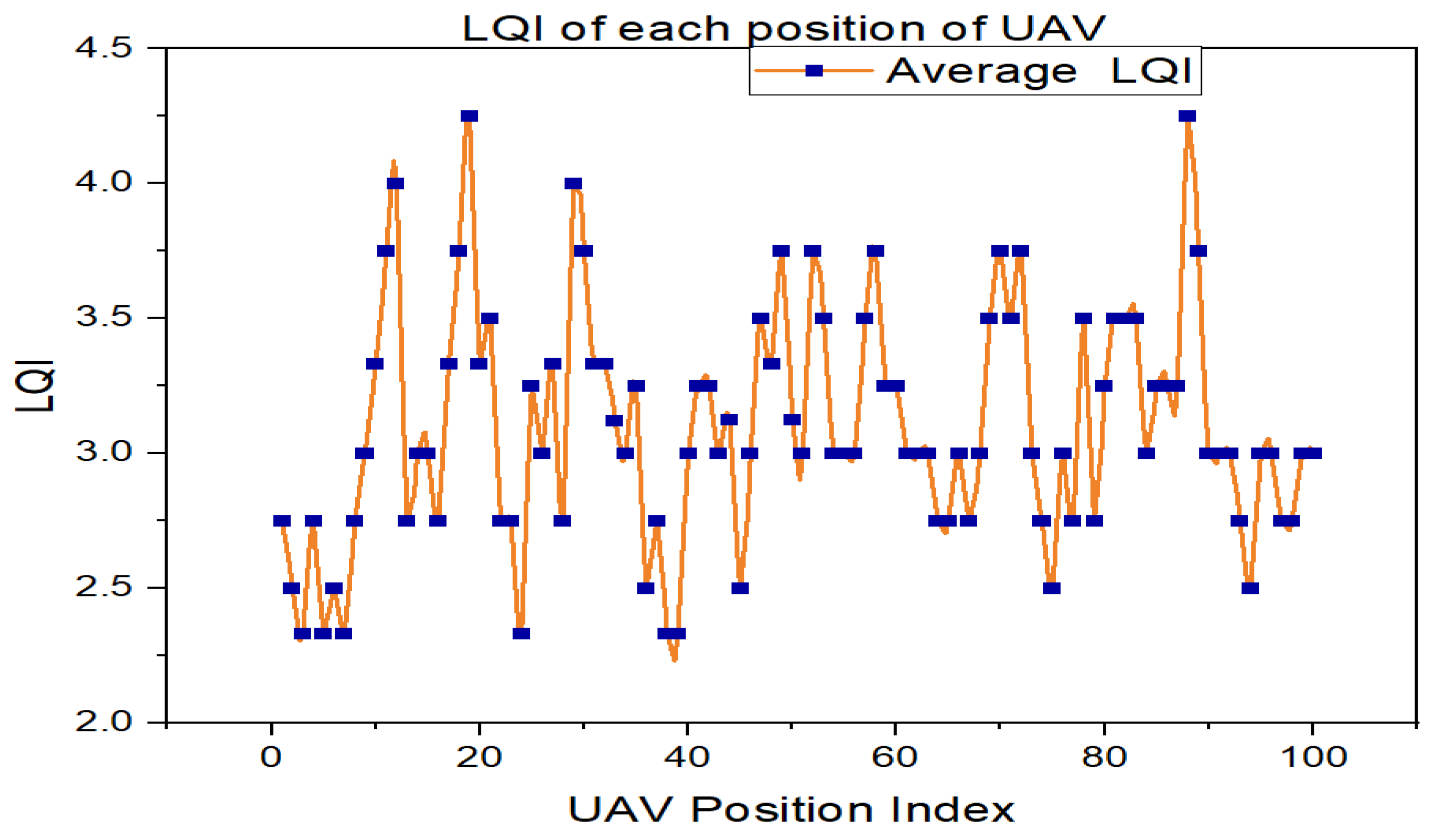 LQI of each position of UAV

Average LQI

LQI

4.5
4.0
3.5
3.0
2.5
2.0

0
20
40
60
80
100

UAV Position Index